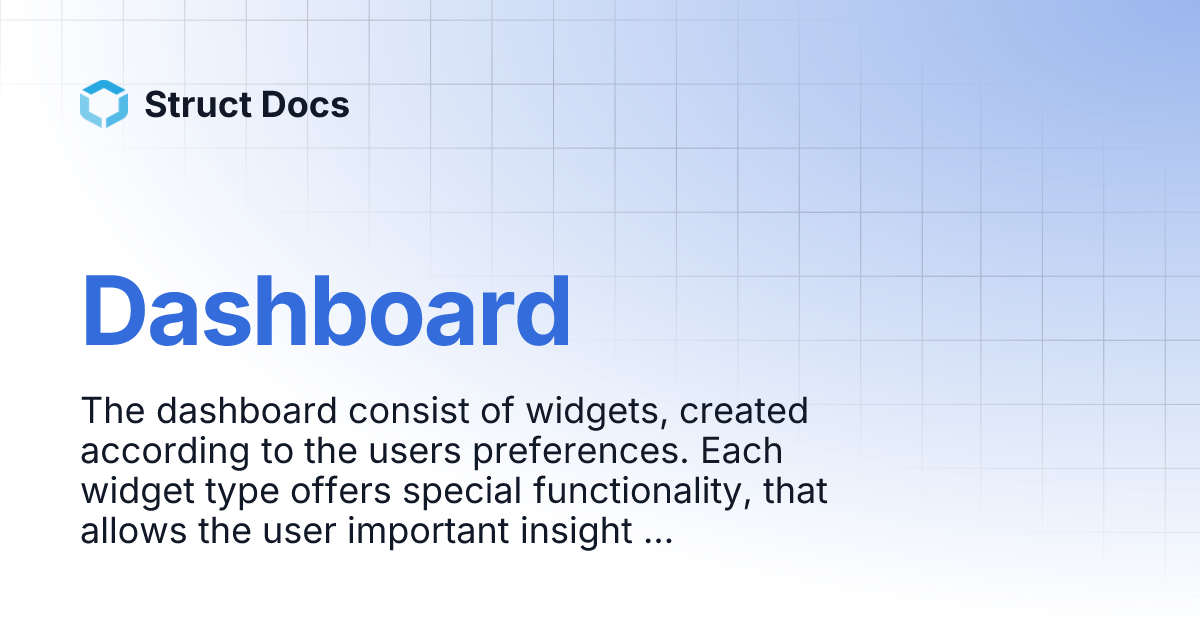 Struct Docs

Dashboard

The dashboard consist of widgets, created according to the users preferences. Each widget type offers special functionality, that allows the user important insight ...